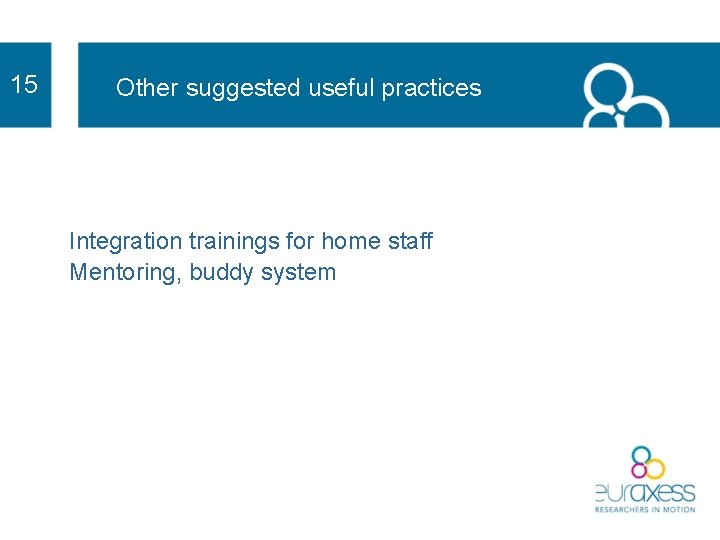 15

Other suggested useful practices

Integration trainings for home staff
Mentoring, buddy system

euraxess
RESEARCHERS IN MOTION